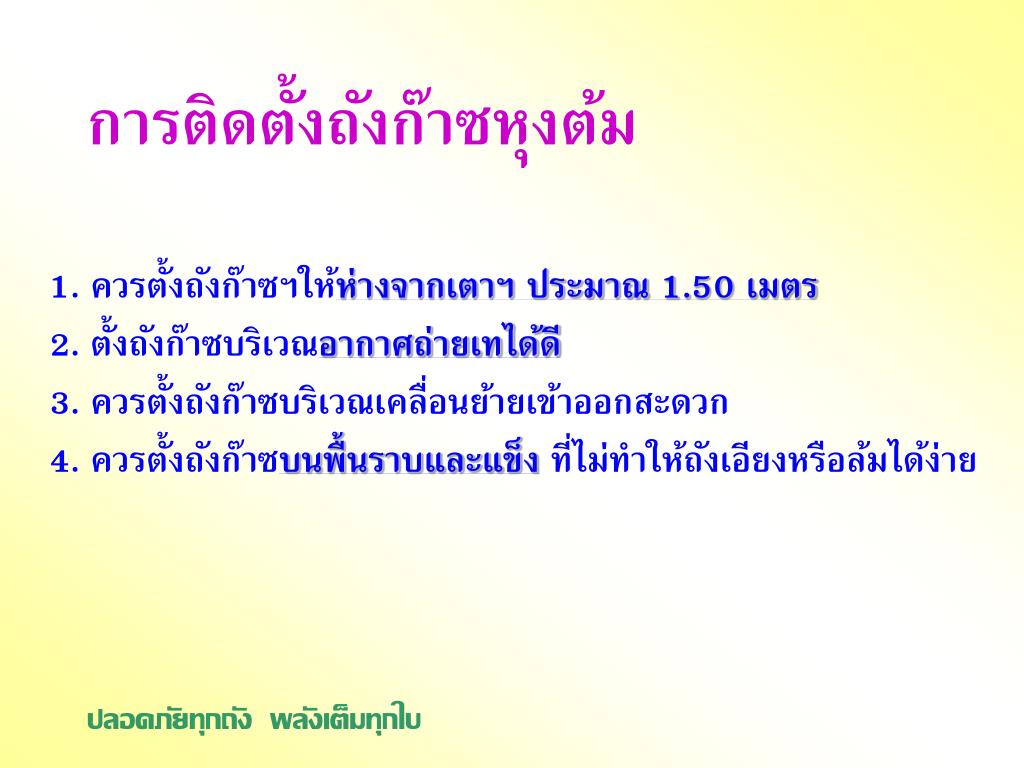 การติดตั้งถังก๊าซหุงต้ม

1. ควรตั้งถังก๊าซฯให้ห่างจากเตาฯ ประมาณ 1.50 เมตร
2. ตั้งถังก๊าซบริเวณอากาศถ่ายเทได้ดี
3. ควรตั้งถังก๊าซบริเวณเคลื่อนย้ายเข้าออกสะดวก
4. ควรตั้งถังก๊าซบนพื้นราบและแข็ง ที่ไม่ทำให้ถังเอียงหรือล้มได้ง่าย

ปลอดภัยทุกถัง พลังเต็มทุกใบ